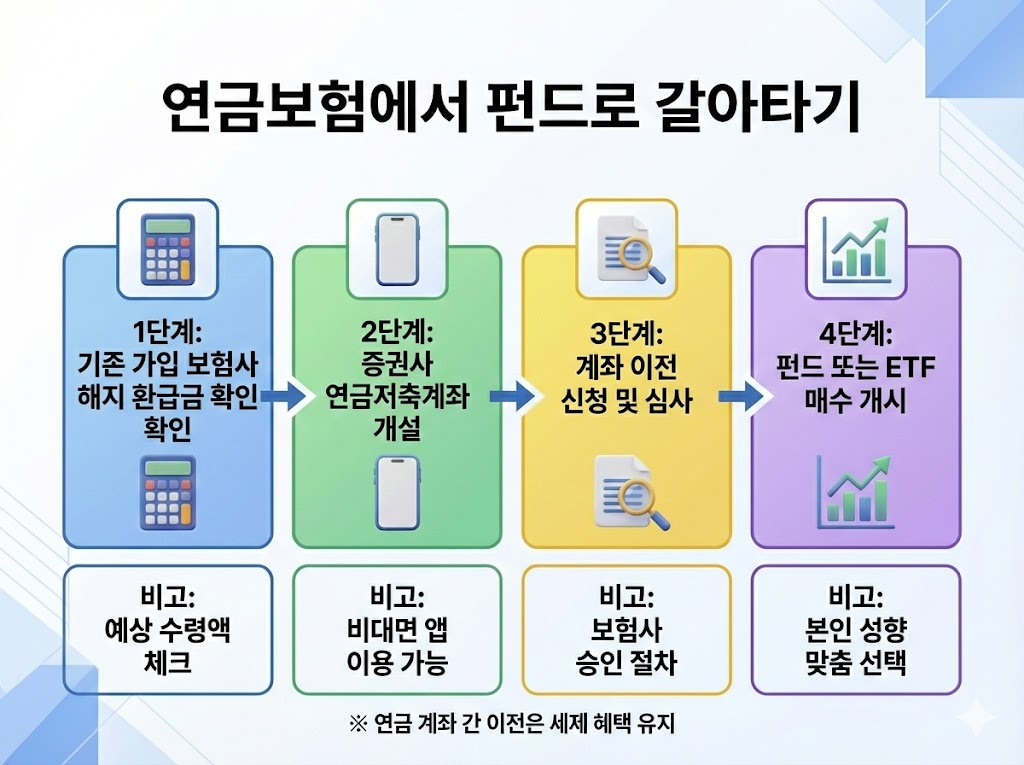 연금보험에서 펀드로 갈아타기

1단계:
기존 가입 보험사
해지 환급금 확인
확인

2단계:
증권사
연금저축계좌
개설

3단계:
계좌 이전
신청 및 심사

4단계:
펀드 또는 ETF
매수 개시

비고:
예상 수령액
체크

비고:
비대면 앱
이용 가능

비고:
보험사
승인 절차

비고:
본인 성향
맞춤 선택

※ 연금 계좌 간 이전은 세제 혜택 유지